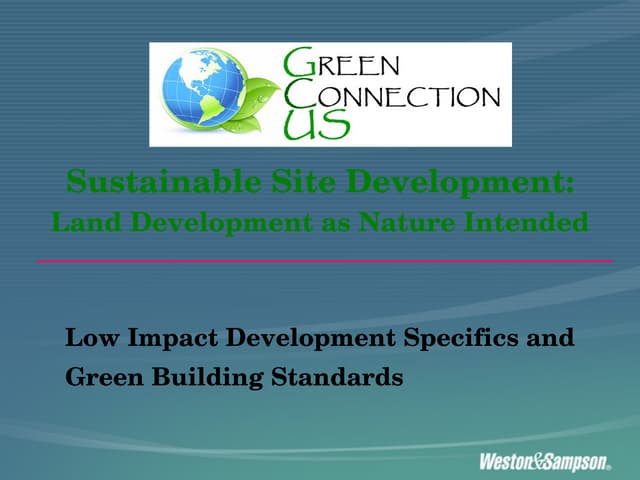 GREEN CONNECTION US

Sustainable Site Development:
Land Development as Nature Intended

Low Impact Development Specifics and Green Building Standards

Weston&Sampson®